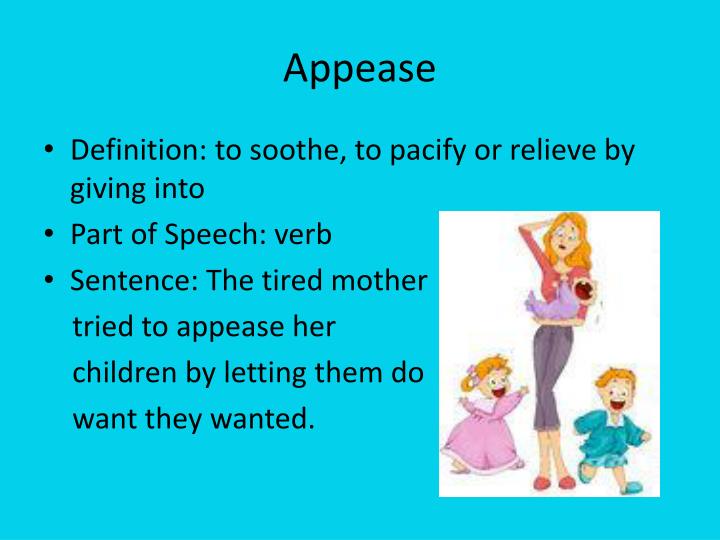 Appease

• Definition: to soothe, to pacify or relieve by giving into
• Part of Speech: verb
• Sentence: The tired mother tried to appease her children by letting them do want they wanted.